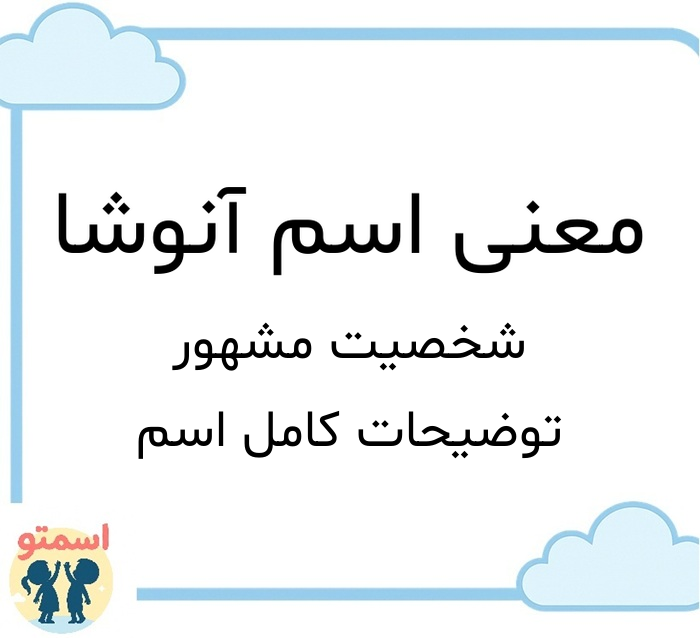 معنی اسم آنوشا

شخصیت مشهور

توضیحات کامل اسم

اسمتو